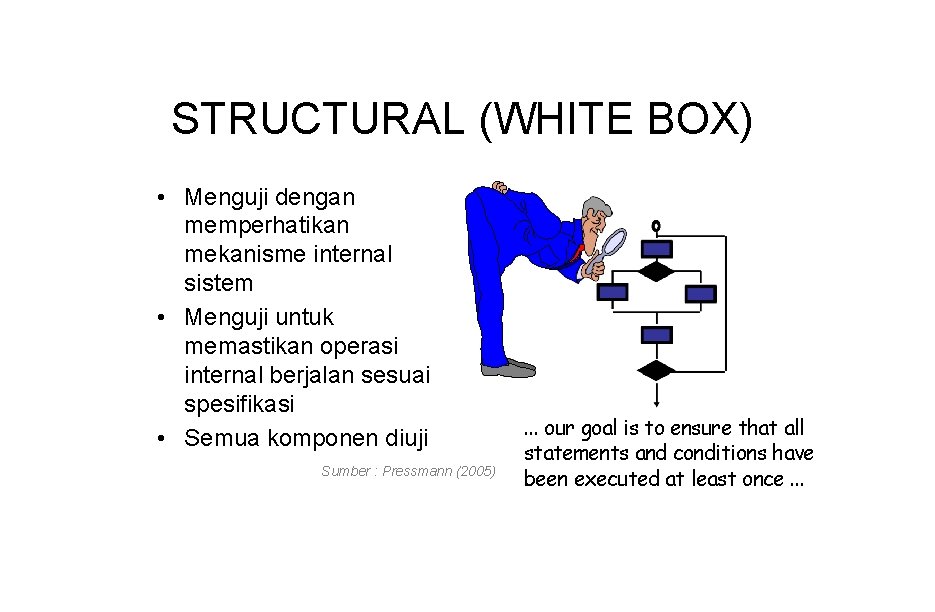 STRUCTURAL (WHITE BOX)

• Menguji dengan memperhatikan mekanisme internal sistem
• Menguji untuk memastikan operasi internal berjalan sesuai spesifikasi
• Semua komponen diuji

Sumber : Pressmann (2005)

... our goal is to ensure that all statements and conditions have been executed at least once ...